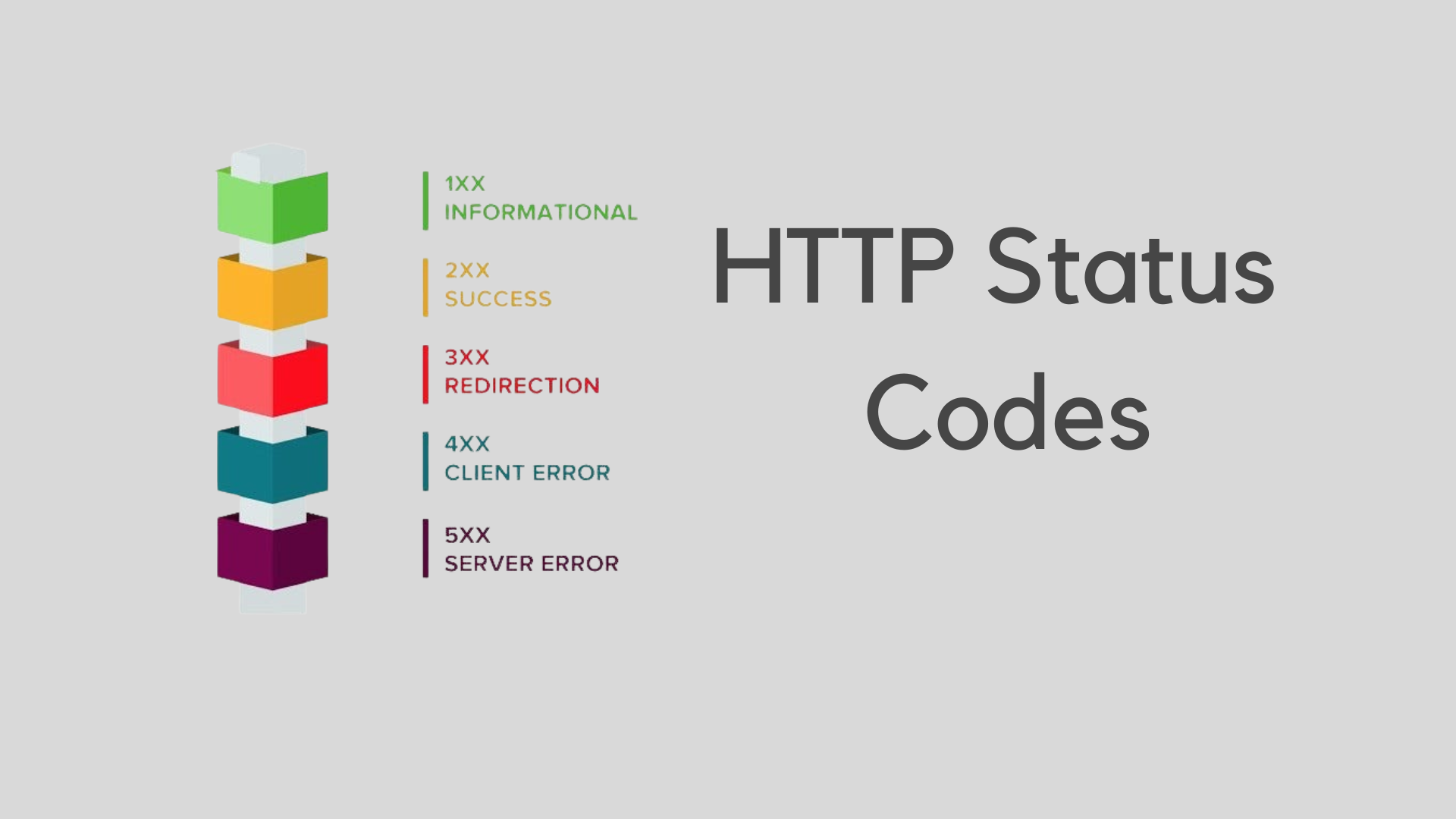 1XX
INFORMATIONAL

2XX
SUCCESS

3XX
REDIRECTION

4XX
CLIENT ERROR

5XX
SERVER ERROR

HTTP Status Codes